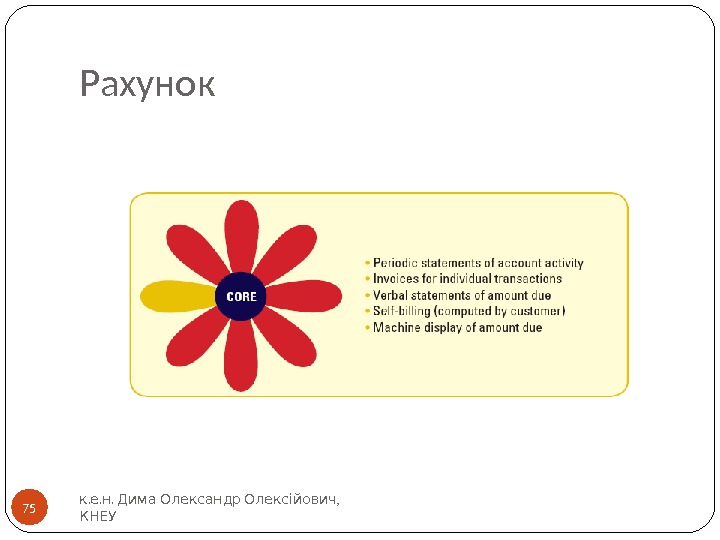 Рахунок

CORE

• Periodic statements of account activity
• Invoices for individual transactions
• Verbal statements of amount due
• Self-billing (computed by customer)
• Machine display of amount due

75

к.е.н. Дима Олександр Олексійович, КНЕУ